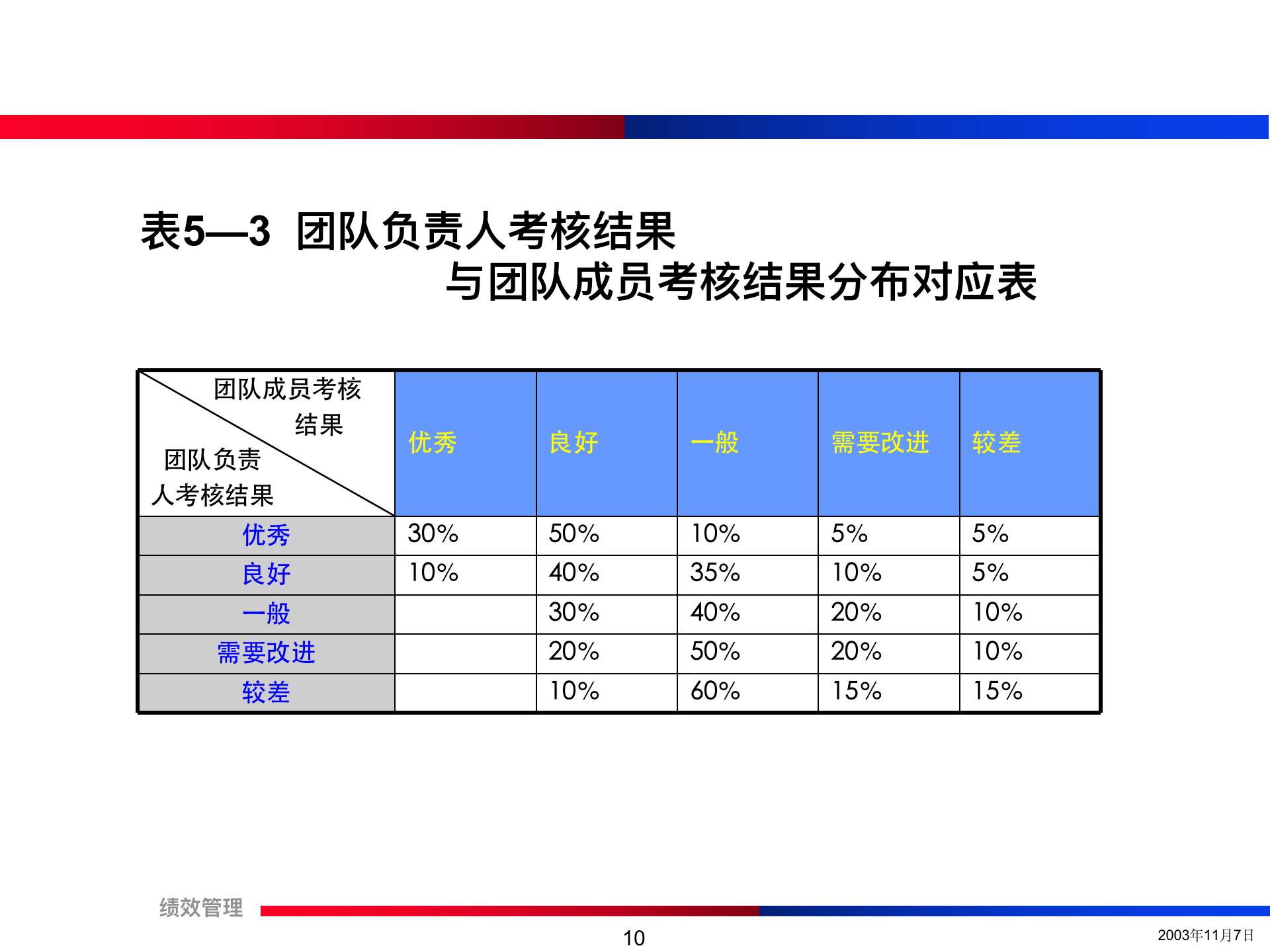 表5—3 团队负责人考核结果
与团队成员考核结果分布对应表

| 团队成员考核结果 团队负责人考核结果 | 优秀 | 良好 | 一般 | 需要改进 | 较差 |
|---|---|---|---|---|---|
| 优秀 | 30% | 50% | 10% | 5% | 5% |
| 良好 | 10% | 40% | 35% | 10% | 5% |
| 一般 | | 30% | 40% | 20% | 10% |
| 需要改进 | | 20% | 50% | 20% | 10% |
| 较差 | | 10% | 60% | 15% | 15% |

绩效管理

10

2003年11月7日